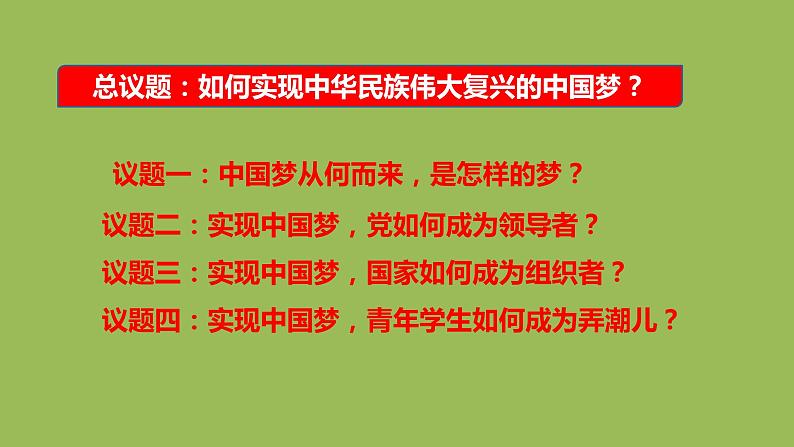 总议题：如何实现中华民族伟大复兴的中国梦？

议题一：中国梦从何而来，是怎样的梦？

议题二：实现中国梦，党如何成为领导者？

议题三：实现中国梦，国家如何成为组织者？

议题四：实现中国梦，青年学生如何成为弄潮儿？